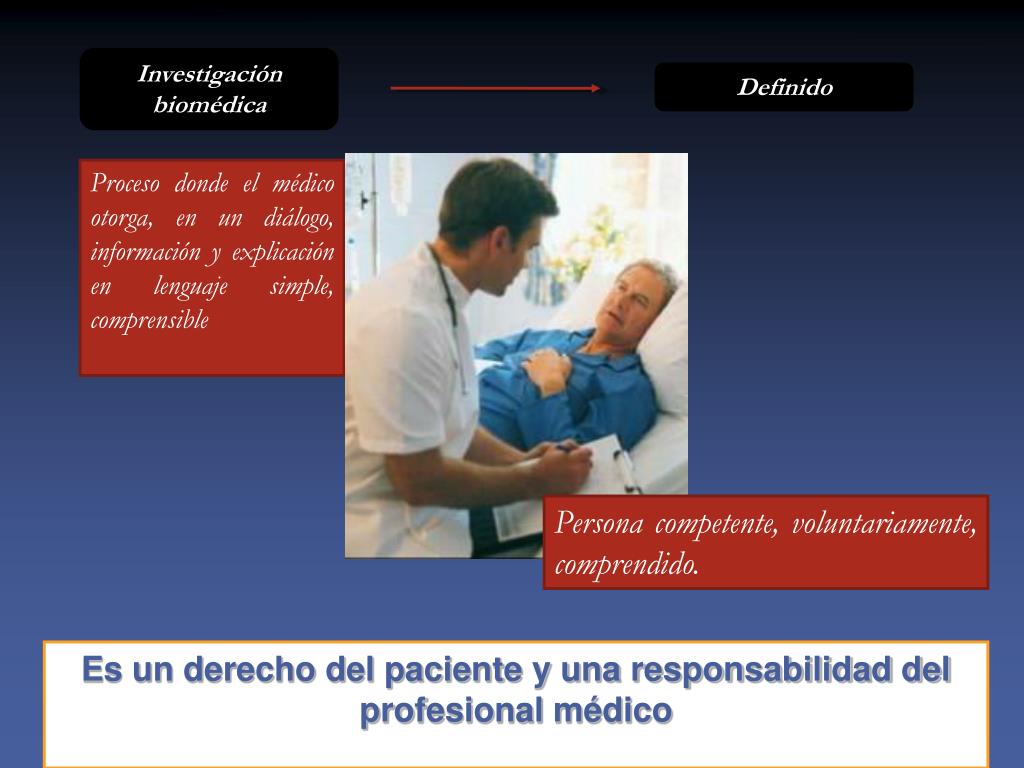 Investigación biomédica

Definido

Proceso donde el médico otorga, en un diálogo, información y explicación en lenguaje simple, comprensible

Persona competente, voluntariamente, comprendido.

Es un derecho del paciente y una responsabilidad del profesional médico